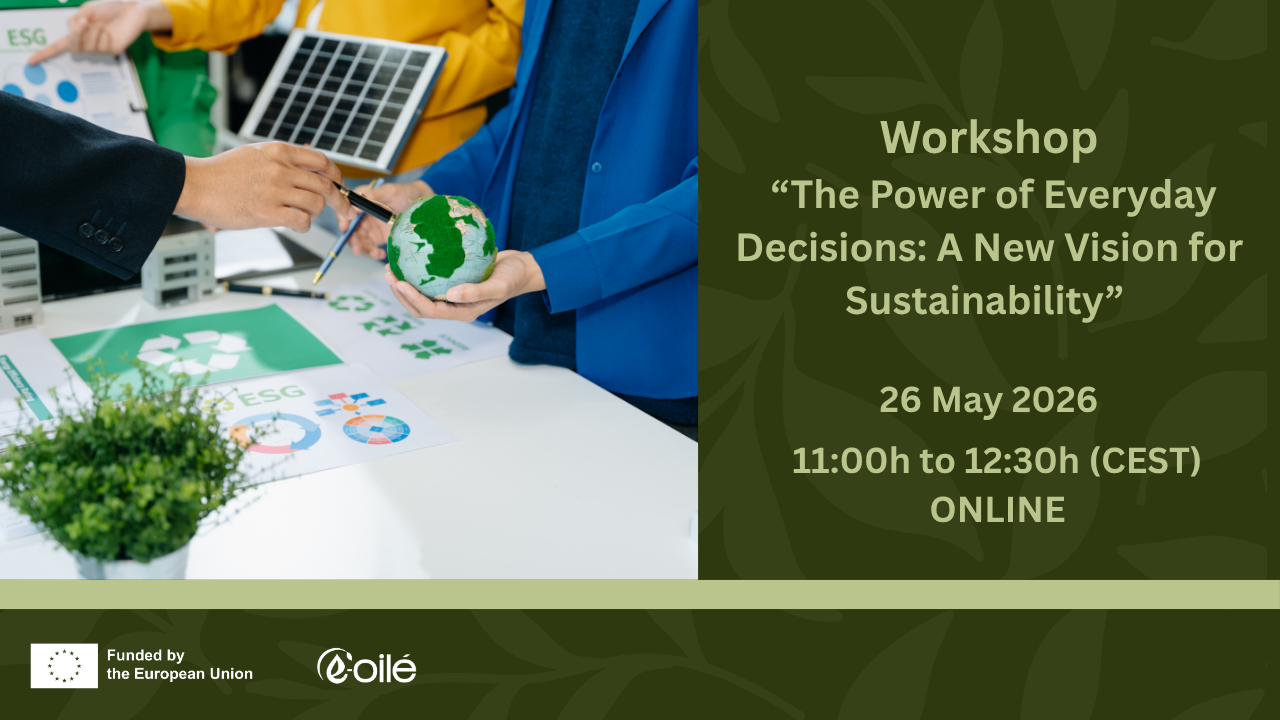 ESG

ESG

Workshop
“The Power of Everyday Decisions: A New Vision for Sustainability”

26 May 2026

11:00h to 12:30h (CEST)
ONLINE

Funded by the European Union

e-oilé